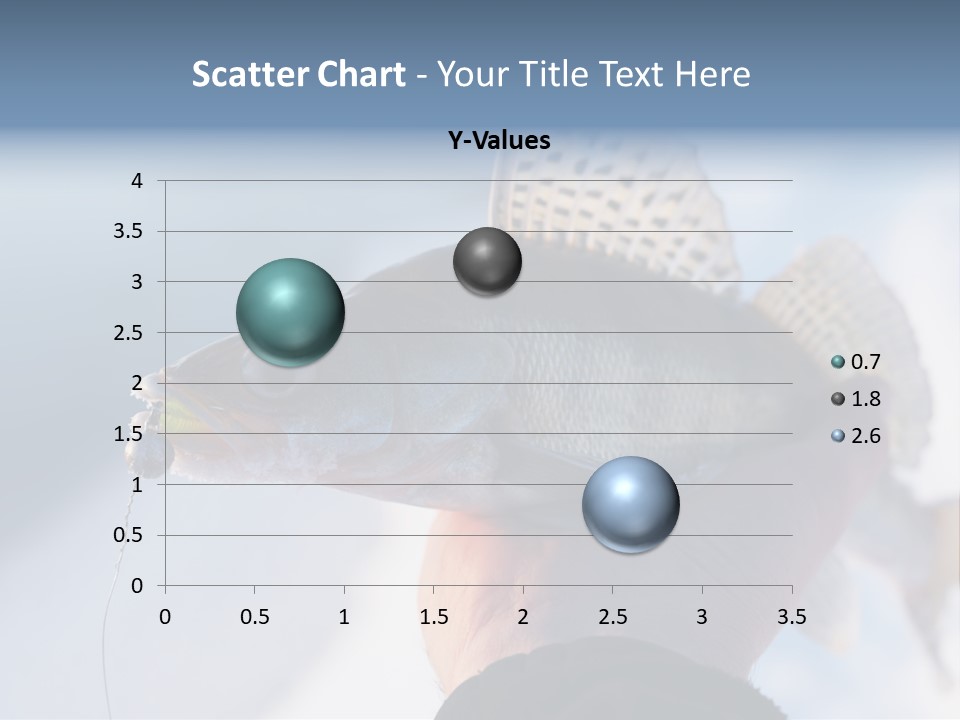 Scatter Chart - Your Title Text Here

Y-Values

4
3.5
3
2.5
2
1.5
1
0.5
0

0 0.5 1 1.5 2 2.5 3 3.5

0.7
1.8
2.6